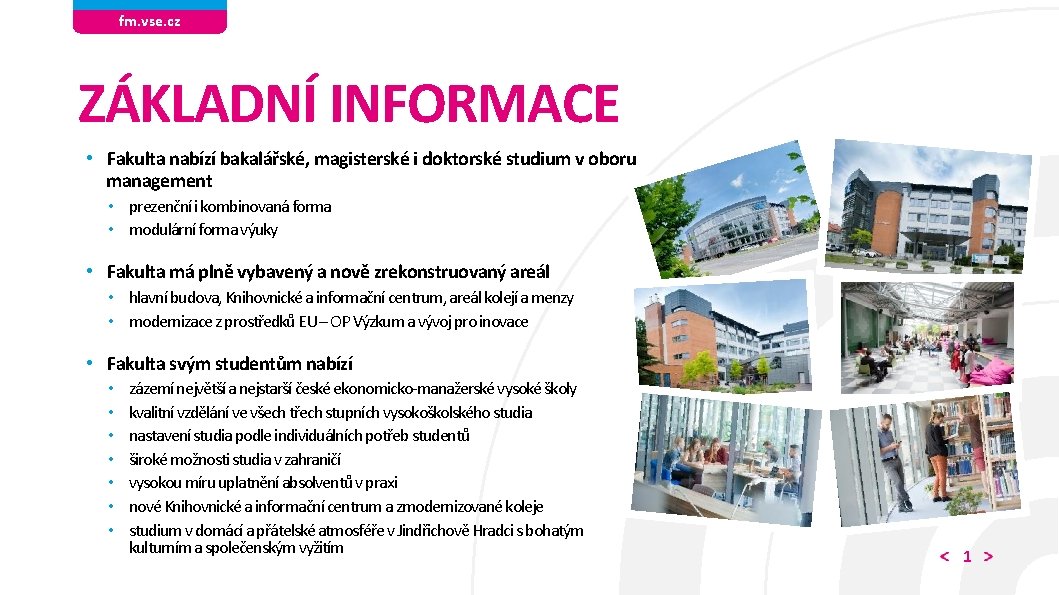 fm.vse.cz

ZÁKLADNÍ INFORMACE

• Fakulta nabízí bakalářské, magisterské i doktorské studium v oboru management
  • prezenční i kombinovaná forma
  • modulární forma výuky

• Fakulta má plně vybavený a nově zrekonstruovaný areál
  • hlavní budova, Knihovnické a informační centrum, areál kolejí a menzy
  • modernizace z prostředků EU – OP Výzkum a vývoj pro inovace

• Fakulta svým studentům nabízí
  • zázemí největší a nejstarší české ekonomicko-manažerské vysoké školy
  • kvalitní vzdělání ve všech třech stupních vysokoškolského studia
  • nastavení studia podle individuálních potřeb studentů
  • široké možnosti studia v zahraničí
  • vysokou míru uplatnění absolventů v praxi
  • nové Knihovnické a informační centrum a zmodernizované koleje
  • studium v domácí a přátelské atmosféře v Jindřichově Hradci s bohatým kulturním a společenským vyžitím

< 1 >